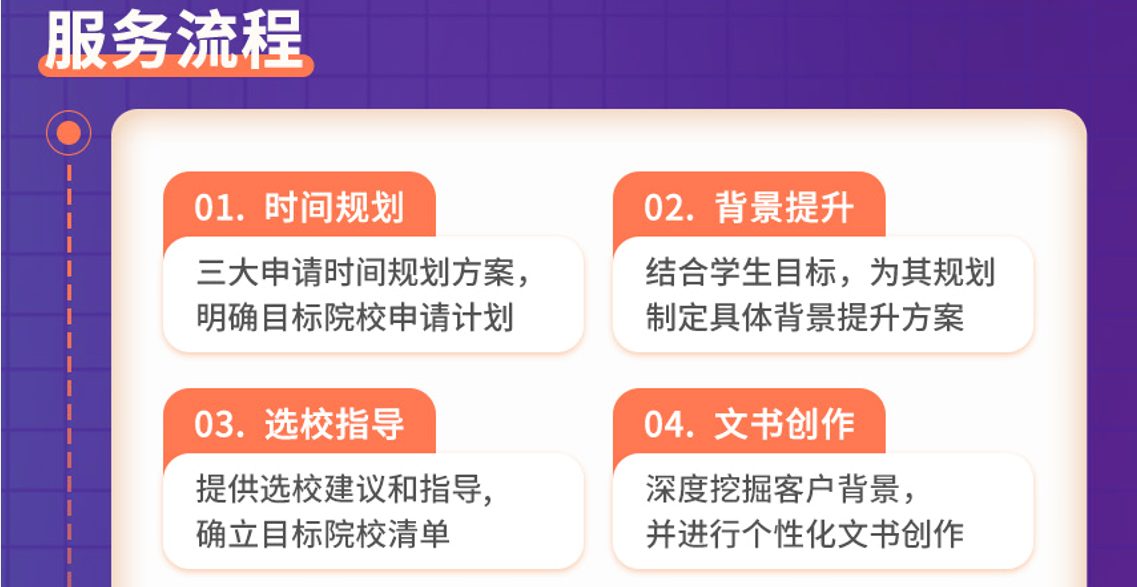 服务流程

01. 时间规划

三大申请时间规划方案，明确目标院校申请计划

02. 背景提升

结合学生目标，为其规划制定具体背景提升方案

03. 选校指导

提供选校建议和指导，确立目标院校清单

04. 文书创作

深度挖掘客户背景，并进行个性化文书创作